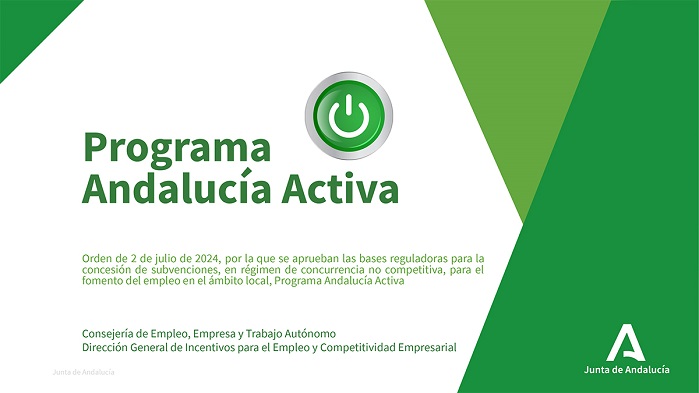 Programa
Andalucía Activa

Orden de 2 de julio de 2024, por la que se aprueban las bases reguladoras para la concesión de subvenciones, en régimen de concurrencia no competitiva, para el fomento del empleo en el ámbito local, Programa Andalucía Activa

Consejería de Empleo, Empresa y Trabajo Autónomo
Dirección General de Incentivos para el Empleo y Competitividad Empresarial

Junta de Andalucía

Junta de Andalucía